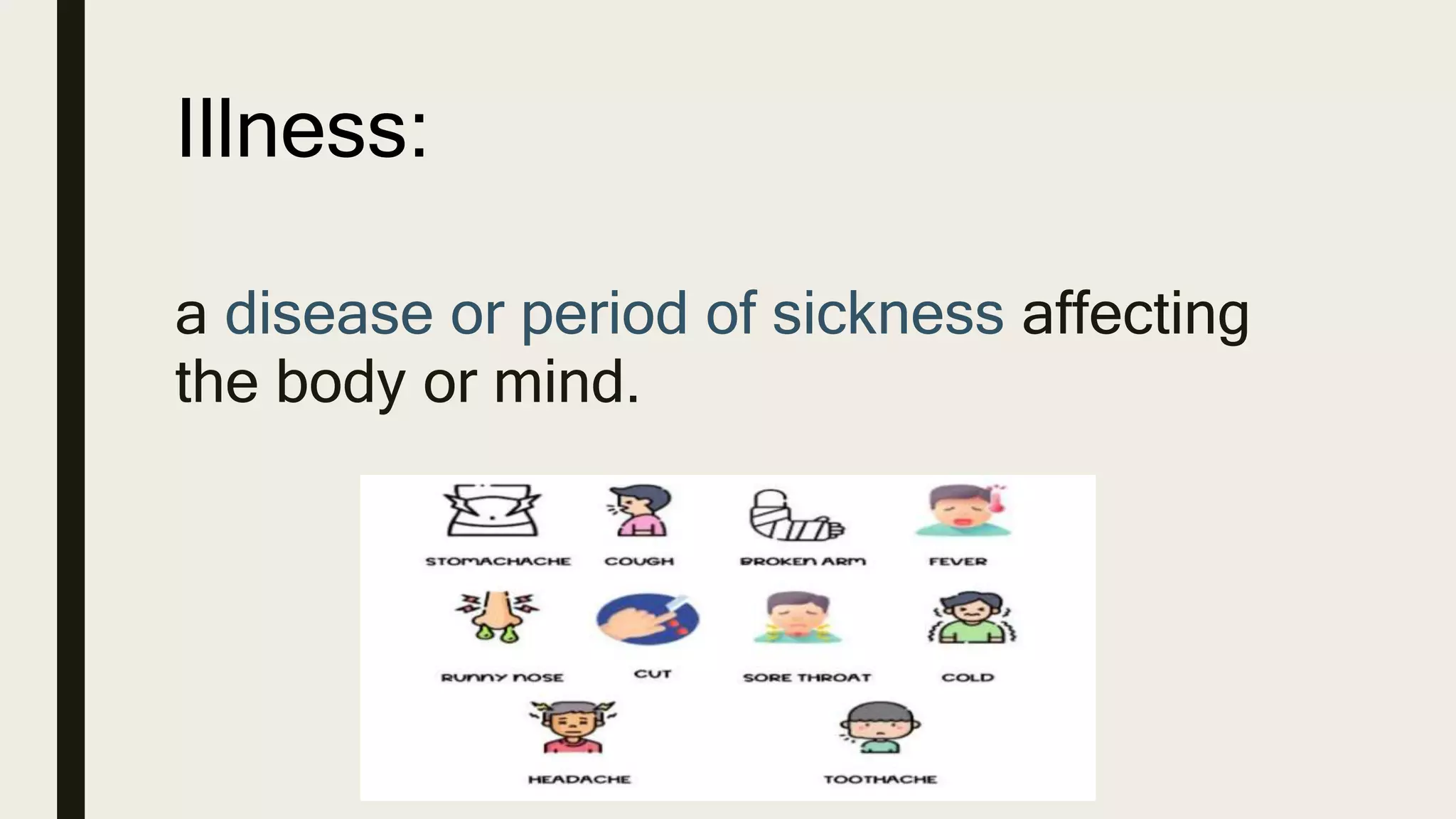 Illness:

a disease or period of sickness affecting the body or mind.

STOMACHACHE COUGH BROKEN ARM FEVER

RUNNY NOSE CUT SORE THROAT COLD

HEADACHE TOOTHACHE